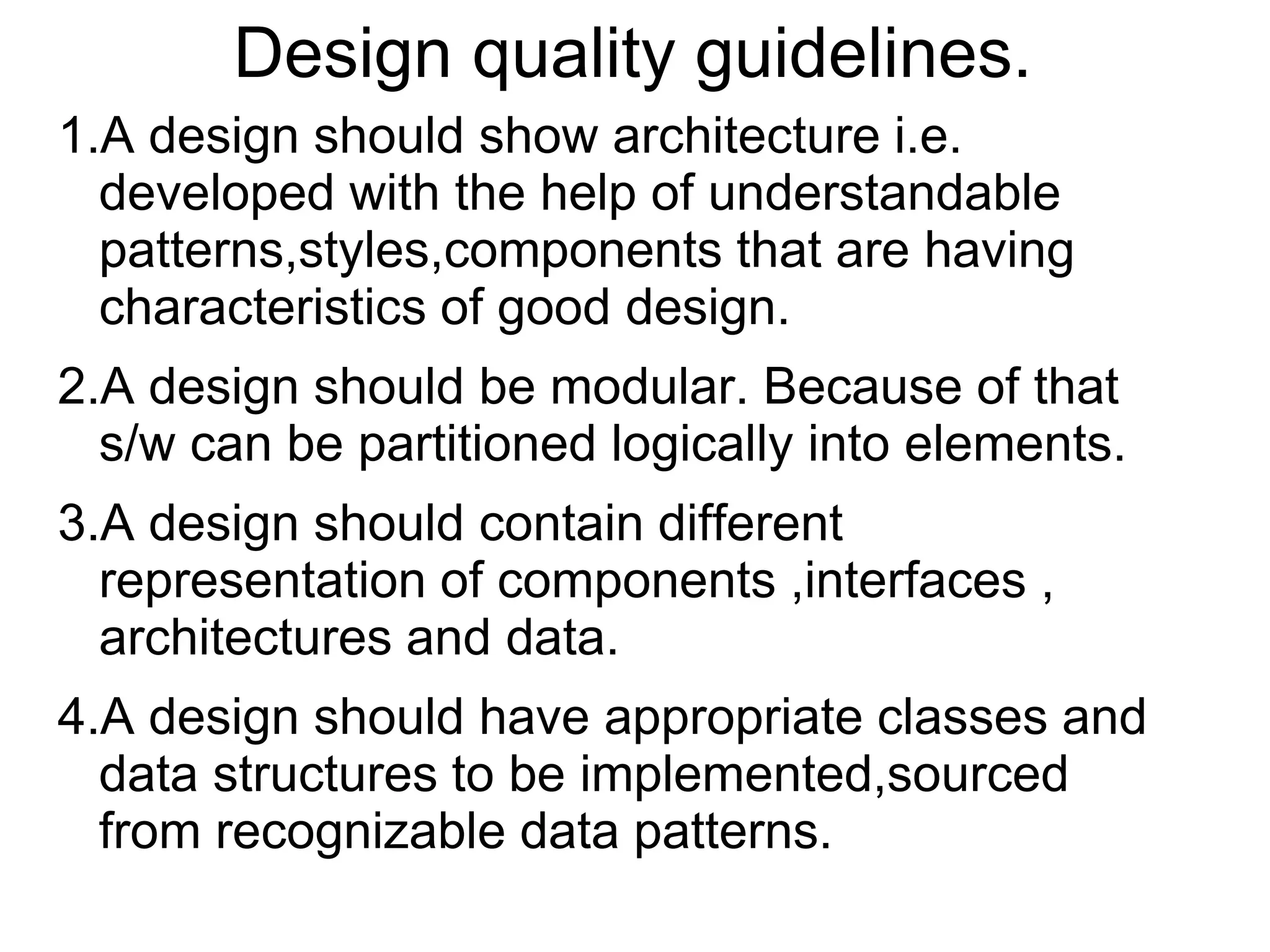 Design quality guidelines.

1.A design should show architecture i.e. developed with the help of understandable patterns,styles,components that are having characteristics of good design.

2.A design should be modular. Because of that s/w can be partitioned logically into elements.

3.A design should contain different representation of components ,interfaces , architectures and data.

4.A design should have appropriate classes and data structures to be implemented,sourced from recognizable data patterns.